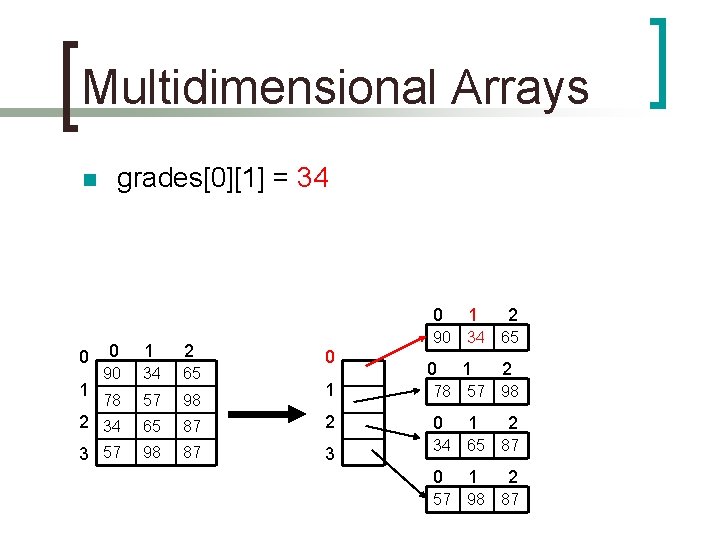 Multidimensional Arrays

grades[0][1] = 34

|   | 0 | 1 | 2 |
|---|---|---|---|
| 0 | 90 | 34 | 65 |
| 1 | 78 | 57 | 98 |
| 2 | 34 | 65 | 87 |
| 3 | 57 | 98 | 87 |

0
1
2
3

| 0 | 1 | 2 |
|---|---|---|
| 90 | 34 | 65 |

| 0 | 1 | 2 |
|---|---|---|
| 78 | 57 | 98 |

| 0 | 1 | 2 |
|---|---|---|
| 34 | 65 | 87 |

| 0 | 1 | 2 |
|---|---|---|
| 57 | 98 | 87 |